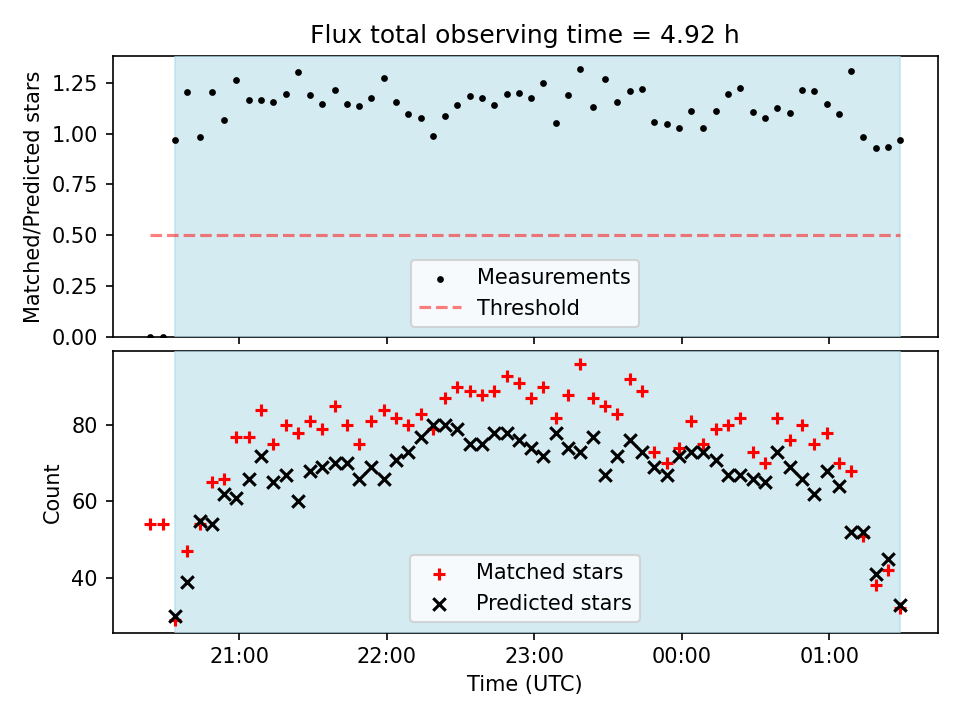 Flux total observing time = 4.92 h

Matched/Predicted stars

1.25
1.00
0.75
0.50
0.25
0.00

Measurements
Threshold

Count

80
60
40

Matched stars
Predicted stars

21:00
22:00
23:00
00:00
01:00

Time (UTC)